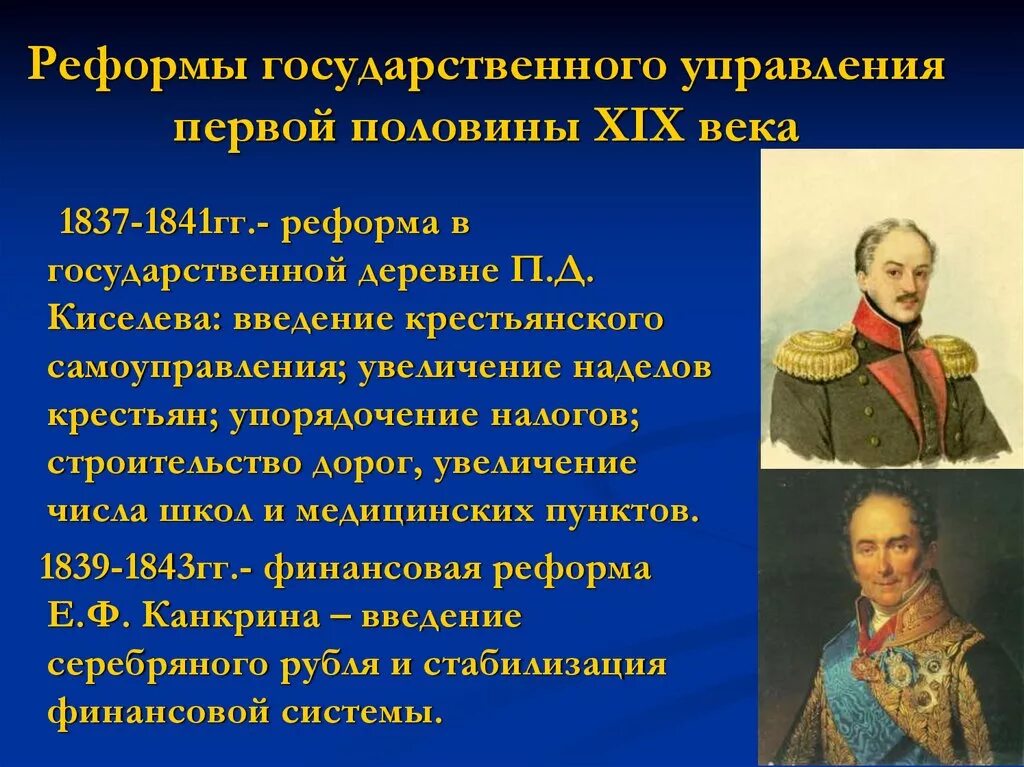 Реформы государственного управления первой половины XIX века

1837-1841гг.- реформа в государственной деревне П.Д. Киселева: введение крестьянского самоуправления; увеличение наделов крестьян; упорядочение налогов; строительство дорог, увеличение числа школ и медицинских пунктов.

1839-1843гг.- финансовая реформа Е.Ф. Канкрина – введение серебряного рубля и стабилизация финансовой системы.